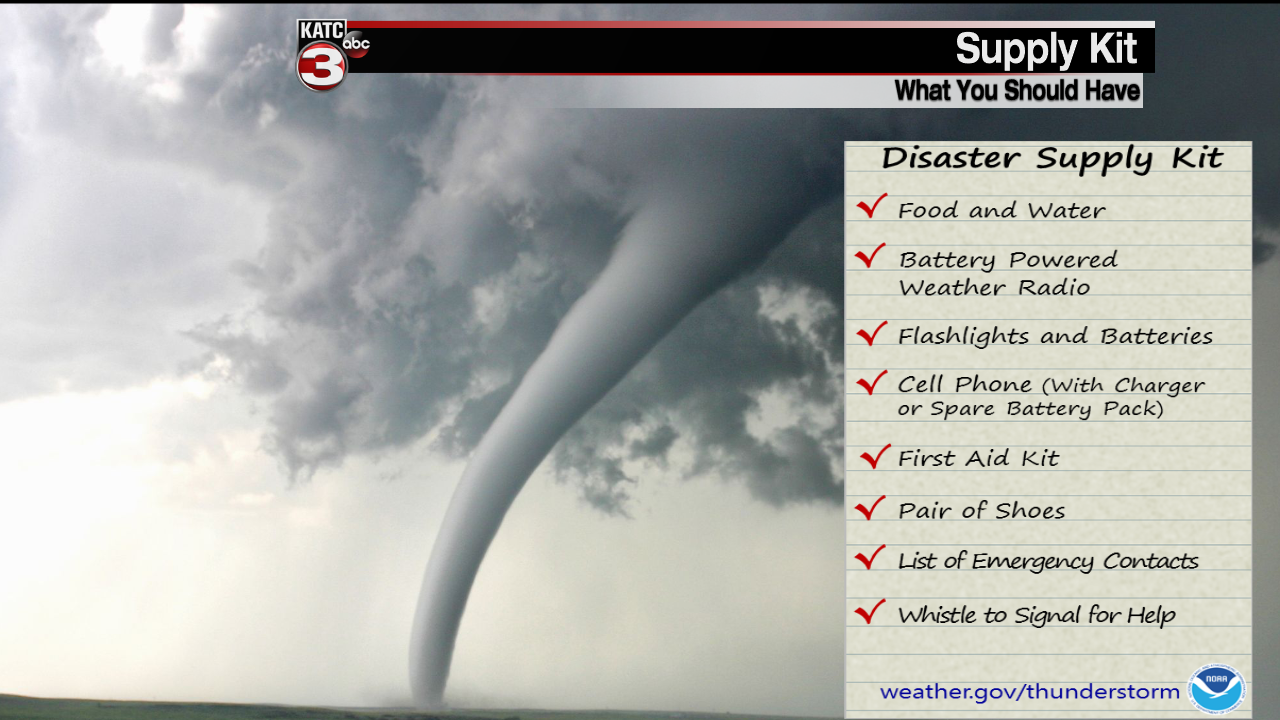 KATC 3 abc

Supply Kit
What You Should Have

Disaster Supply Kit

✓ Food and Water
✓ Battery Powered Weather Radio
✓ Flashlights and Batteries
✓ Cell Phone (With Charger or Spare Battery Pack)
✓ First Aid Kit
✓ Pair of Shoes
✓ List of Emergency Contacts
✓ Whistle to Signal for Help

weather.gov/thunderstorm

NOAA